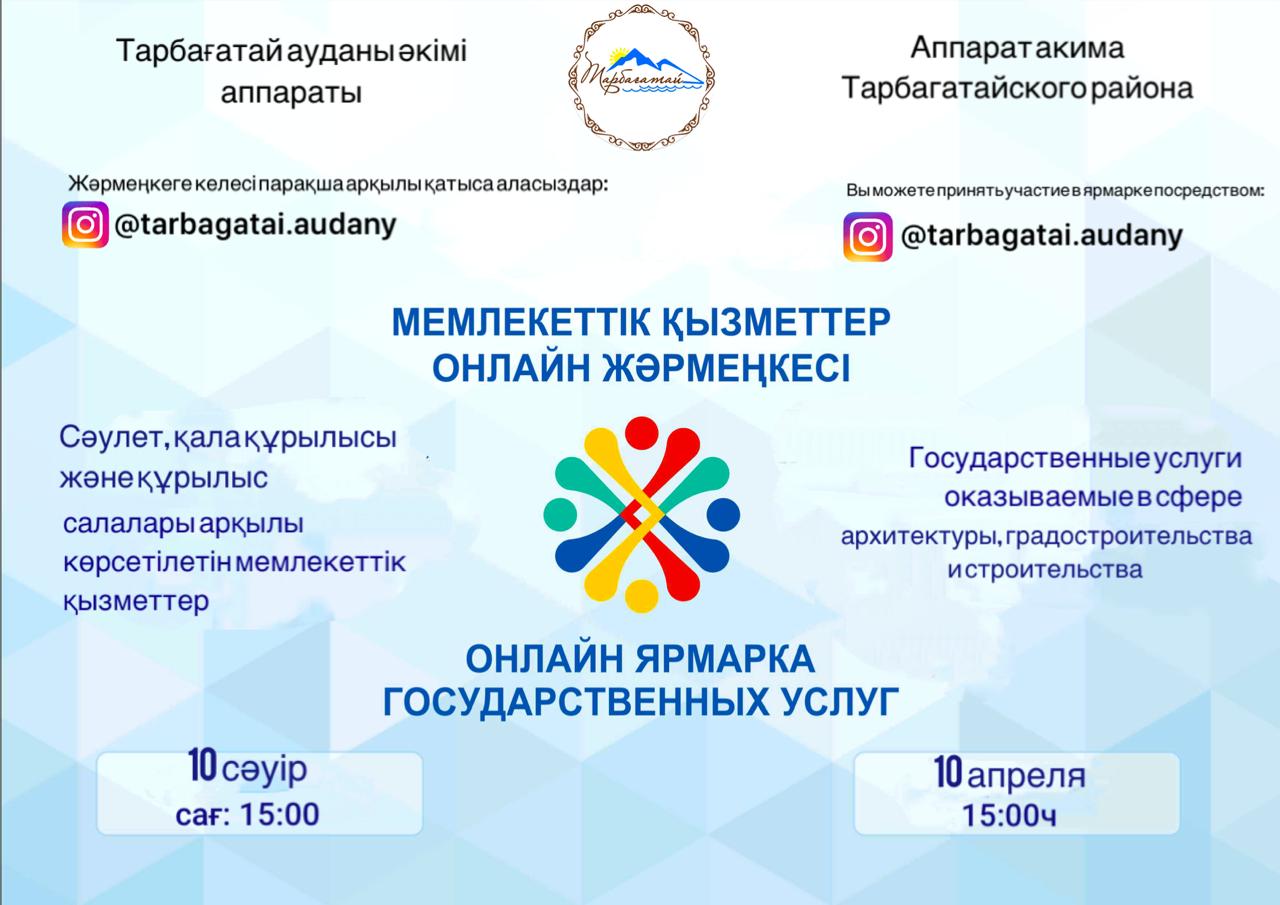 Тарбағатай ауданы әкімі аппараты

Тарбағатай

Аппарат акима Тарбагатайского района

Жәрмеңкеге келесі парақша арқылы қатыса аласыздар:
@tarbagatai.audany

Вы можете принять участие в ярмарке посредством:
@tarbagatai.audany

МЕМЛЕКЕТТІК ҚЫЗМЕТТЕР ОНЛАЙН ЖӘРМЕҢКЕСІ

Сәулет, қала құрылысы және құрылыс салалары арқылы көрсетілетін мемлекеттік қызметтер

Государственные услуги оказываемые в сфере архитектуры, градостроительства и строительства

ОНЛАЙН ЯРМАРКА ГОСУДАРСТВЕННЫХ УСЛУГ

10 сәуір
сағ: 15:00

10 апреля
15:00ч